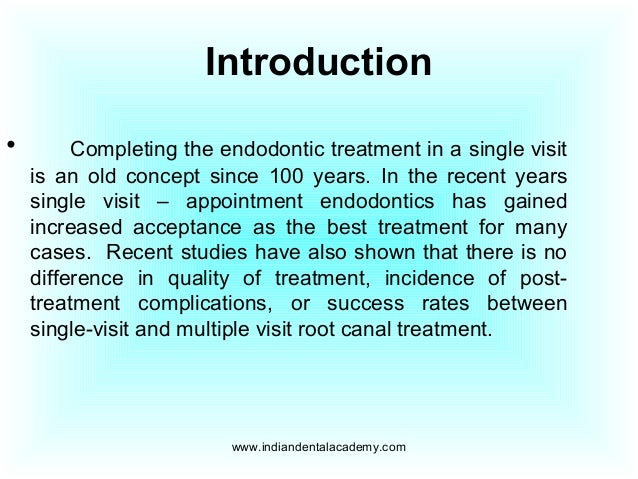 Introduction

• Completing the endodontic treatment in a single visit is an old concept since 100 years. In the recent years single visit – appointment endodontics has gained increased acceptance as the best treatment for many cases. Recent studies have also shown that there is no difference in quality of treatment, incidence of post-treatment complications, or success rates between single-visit and multiple visit root canal treatment.

www.indiandentalacademy.com